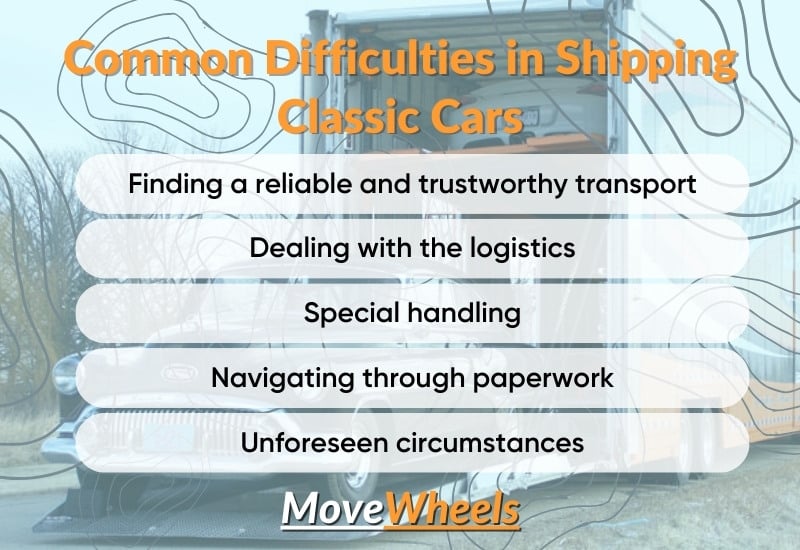 Common Difficulties in Shipping Classic Cars

Finding a reliable and trustworthy transport

Dealing with the logistics

Special handling

Navigating through paperwork

Unforeseen circumstances

MoveWheels